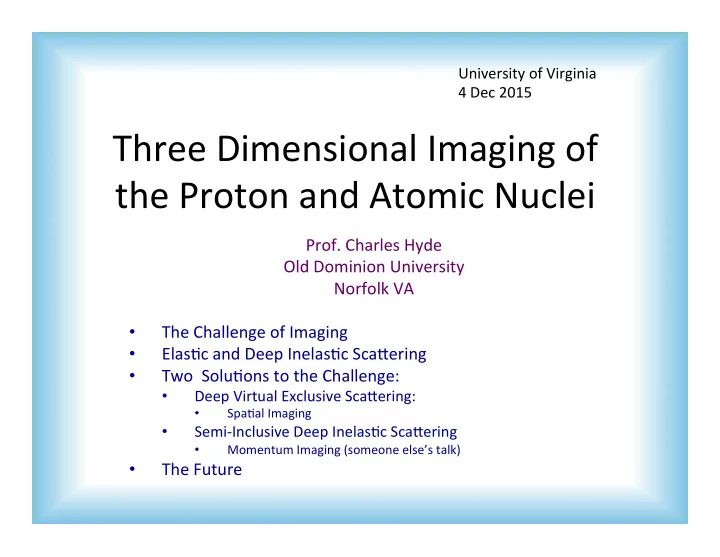 University of Virginia
4 Dec 2015

Three Dimensional Imaging of the Proton and Atomic Nuclei

Prof. Charles Hyde
Old Dominion University
Norfolk VA

• The Challenge of Imaging
• Elastic and Deep Inelastic Scattering
• Two Solutions to the Challenge:
 • Deep Virtual Exclusive Scattering:
  • Spatial Imaging
 • Semi-Inclusive Deep Inelastic Scattering
  • Momentum Imaging (someone else's talk)
• The Future